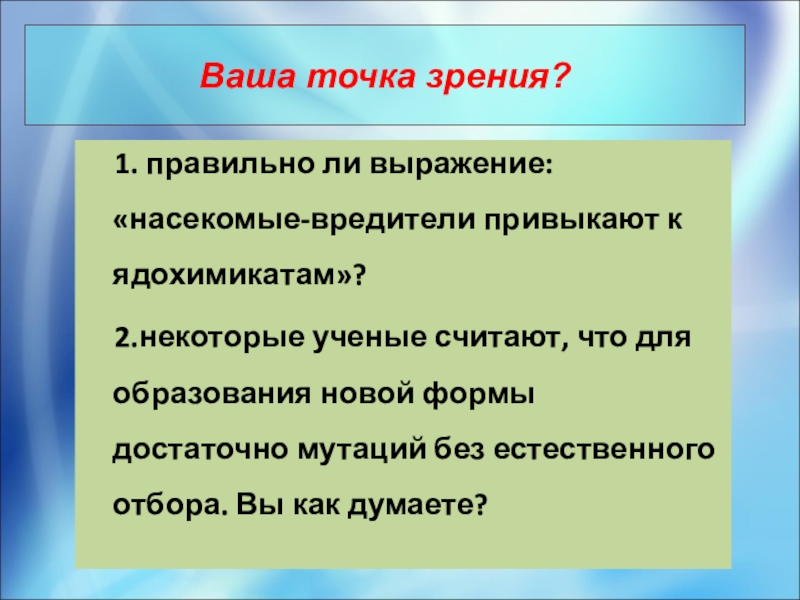 Ваша точка зрения?

1. правильно ли выражение: «насекомые-вредители привыкают к ядохимикатам»?

2.некоторые ученые считают, что для образования новой формы достаточно мутаций без естественного отбора. Вы как думаете?